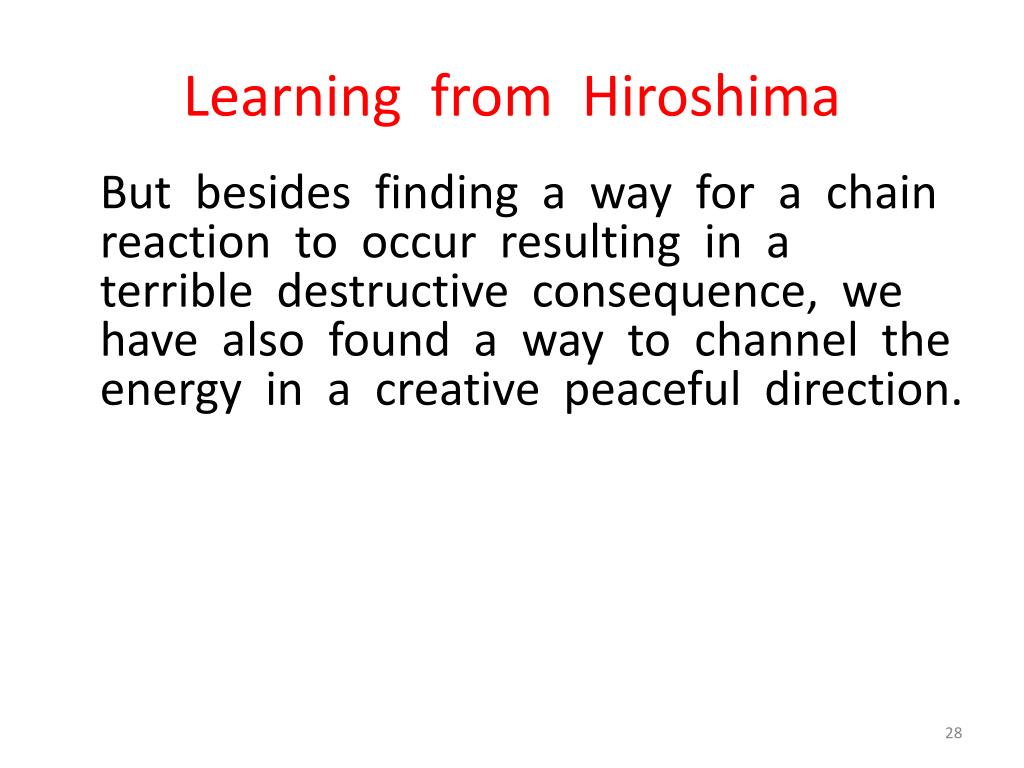 Learning from Hiroshima

But besides finding a way for a chain reaction to occur resulting in a terrible destructive consequence, we have also found a way to channel the energy in a creative peaceful direction.

28